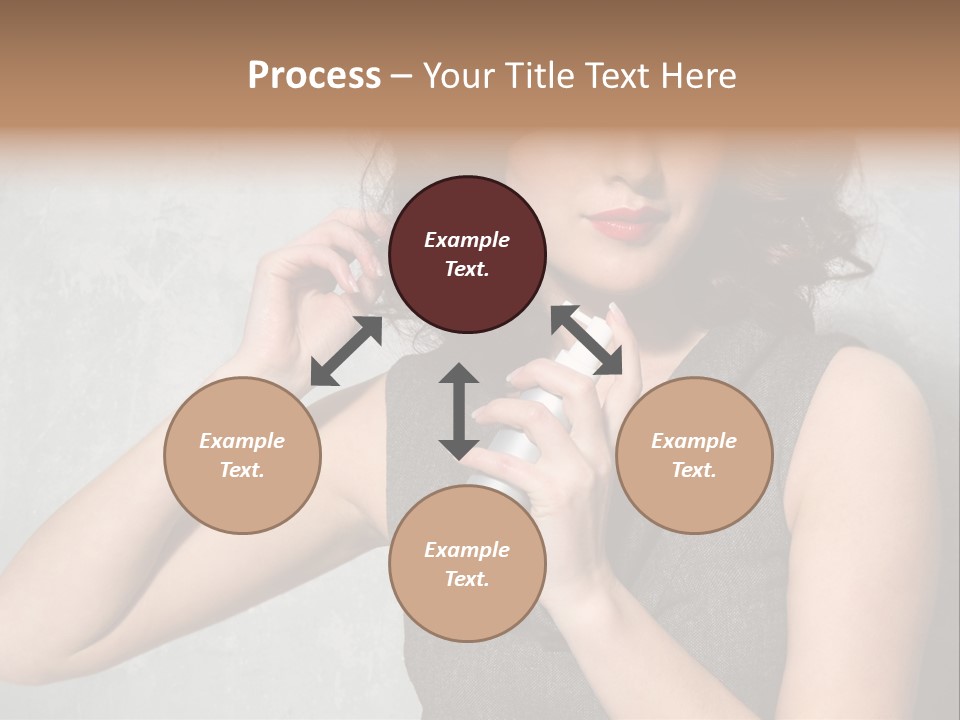 Process – Your Title Text Here

Example Text.

Example Text.

Example Text.

Example Text.